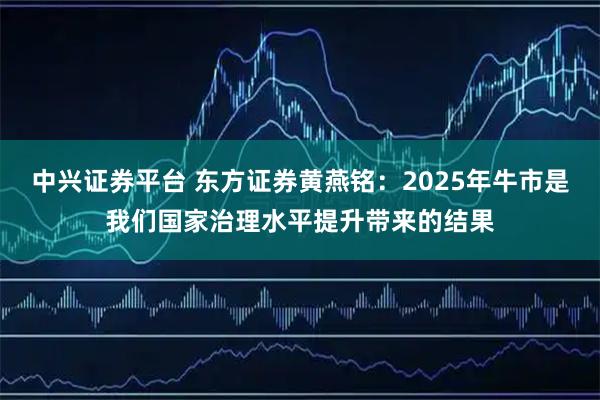 中兴证券平台 东方证券黄燕铭：2025年牛市是我们国家治理水平提升带来的结果